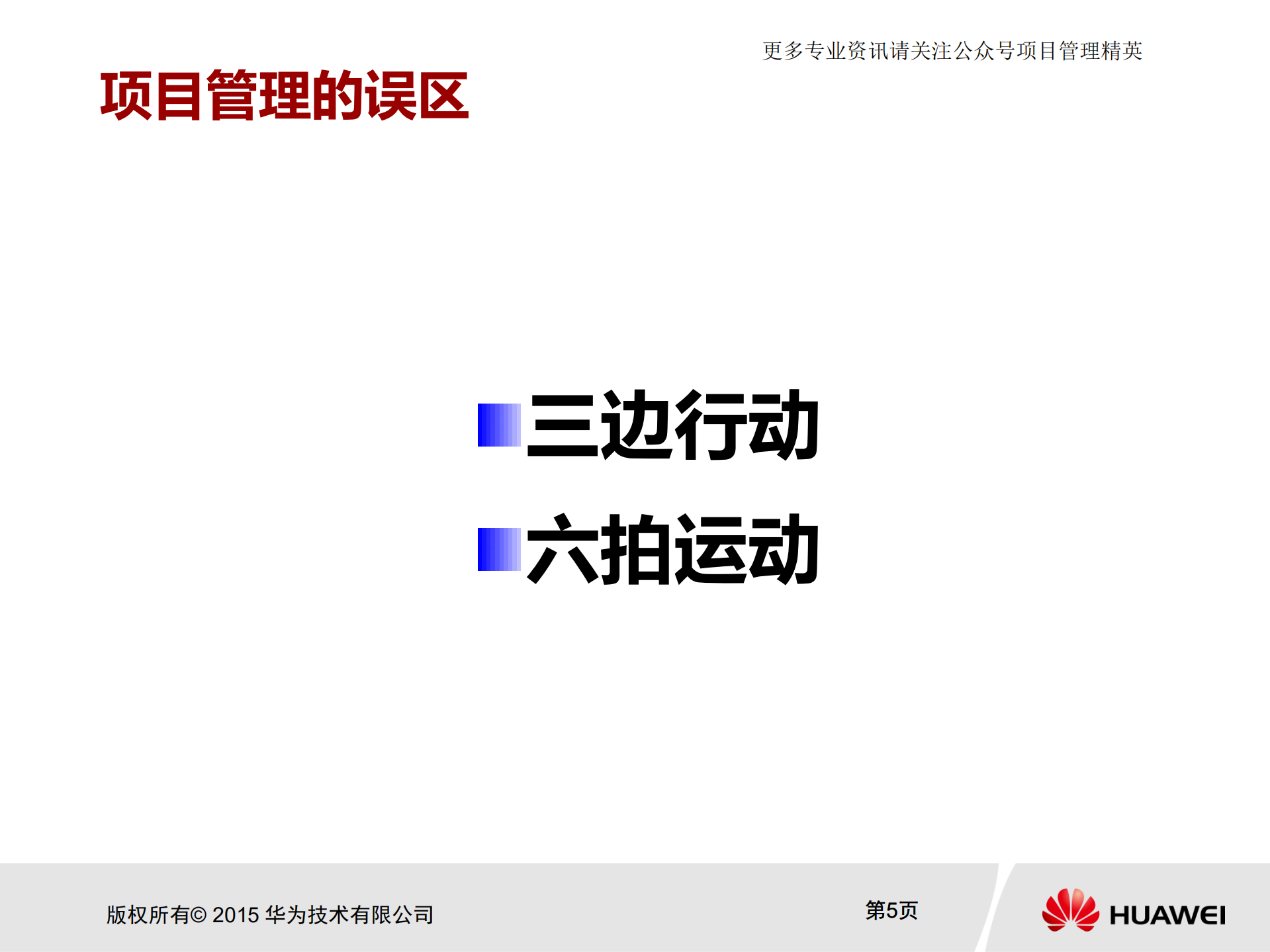 更多专业资讯请关注公众号项目管理精英

项目管理的误区

三边行动

六拍运动

版权所有© 2015 华为技术有限公司

第5页

HUAWEI